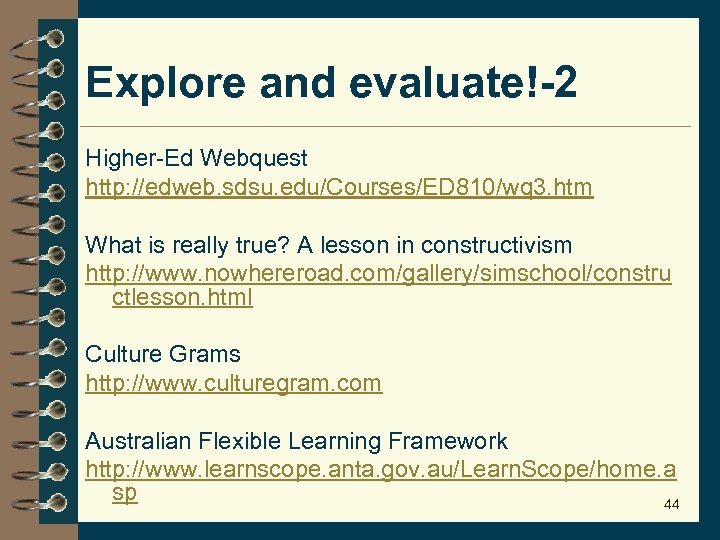 Explore and evaluate!-2

Higher-Ed Webquest
http://edweb.sdsu.edu/Courses/ED810/wq3.htm

What is really true? A lesson in constructivism
http://www.nowhereroad.com/gallery/simschool/constructlesson.html

Culture Grams
http://www.culturegram.com

Australian Flexible Learning Framework
http://www.learnscope.anta.gov.au/LearnScope/home.asp

44